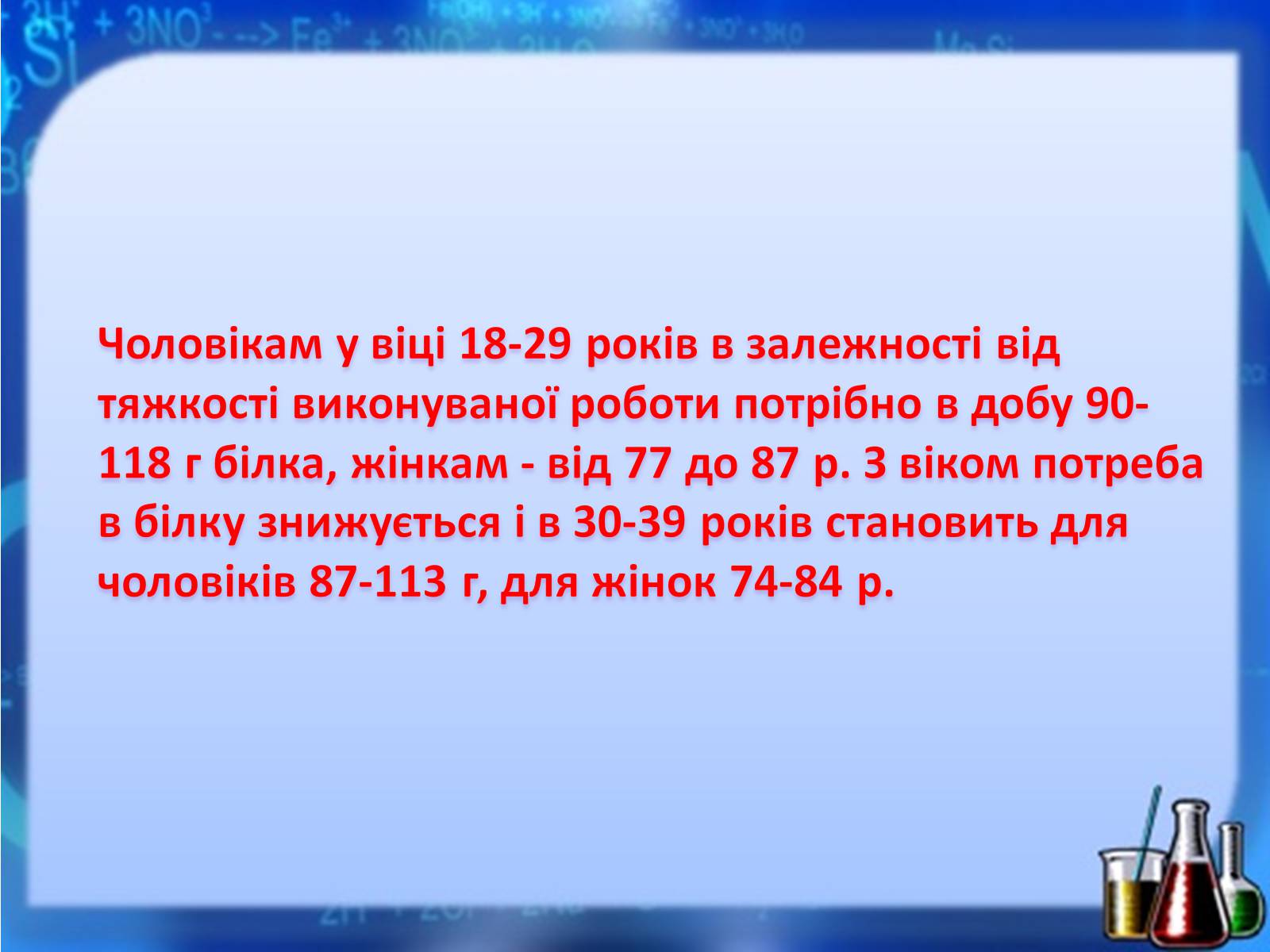 Чоловікам у віці 18-29 років в залежності від тяжкості виконуваної роботи потрібно в добу 90-118 г білка, жінкам - від 77 до 87 р. З віком потреба в білку знижується і в 30-39 років становить для чоловіків 87-113 г, для жінок 74-84 р.